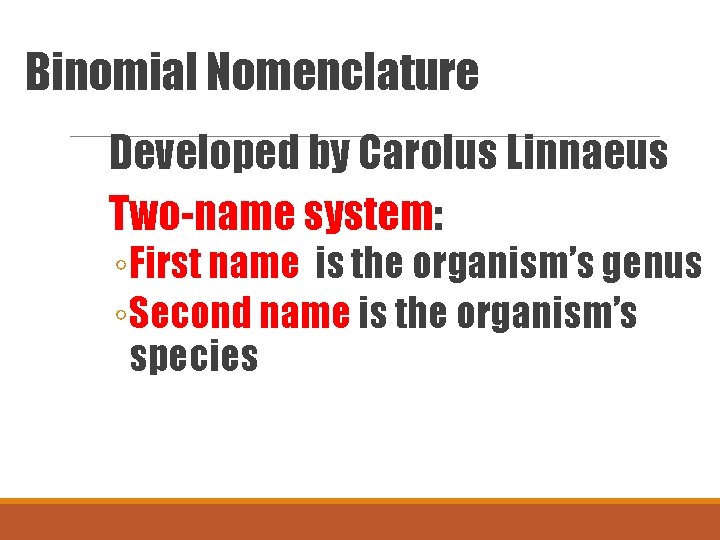 Binomial Nomenclature

Developed by Carolus Linnaeus

Two-name system:

◦First name is the organism's genus

◦Second name is the organism's species